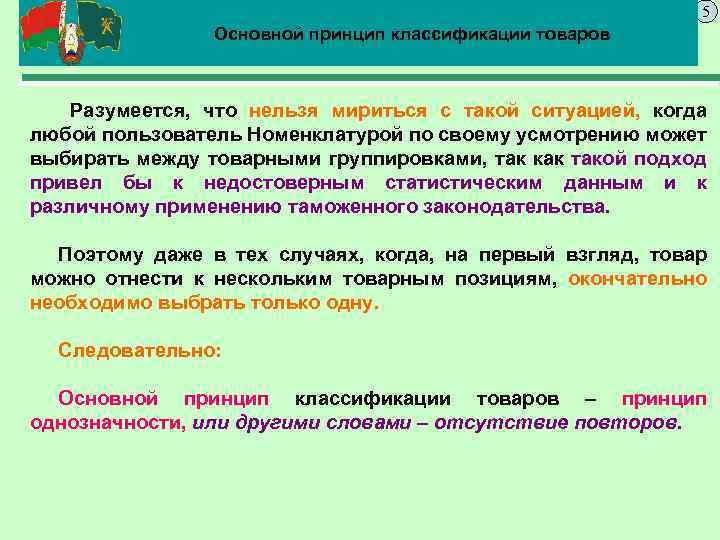 5

Основной принцип классификации товаров

Разумеется, что нельзя мириться с такой ситуацией, когда любой пользователь Номенклатурой по своему усмотрению может выбирать между товарными группировками, так как такой подход привел бы к недостоверным статистическим данным и к различному применению таможенного законодательства.

Поэтому даже в тех случаях, когда, на первый взгляд, товар можно отнести к нескольким товарным позициям, окончательно необходимо выбрать только одну.

Следовательно:

Основной принцип классификации товаров – принцип однозначности, или другими словами – отсутствие повторов.